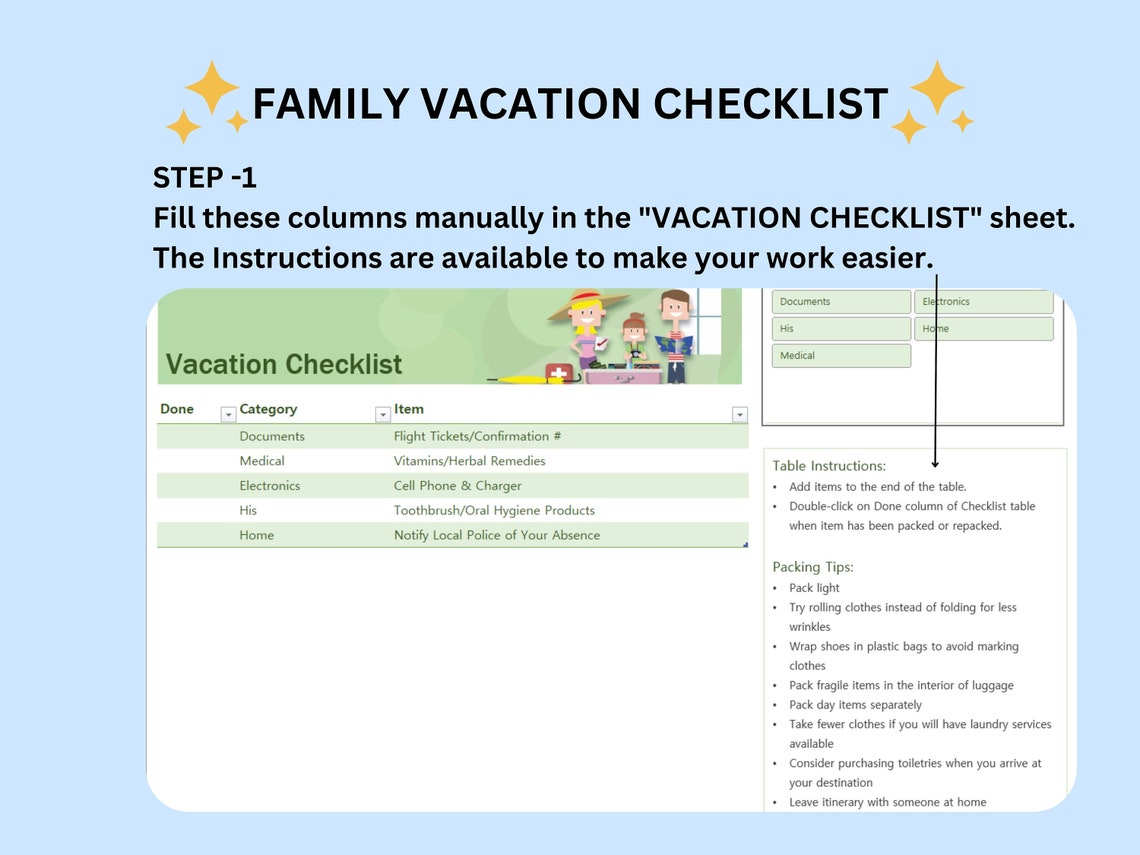 FAMILY VACATION CHECKLIST

STEP -1
Fill these columns manually in the "VACATION CHECKLIST" sheet.
The Instructions are available to make your work easier.

Vacation Checklist

| Done | Category | Item |
|---|---|---|
| | Documents | Flight Tickets/Confirmation # |
| | Medical | Vitamins/Herbal Remedies |
| | Electronics | Cell Phone & Charger |
| | His | Toothbrush/Oral Hygiene Products |
| | Home | Notify Local Police of Your Absence |

Documents
Electronics
His
Home
Medical

Table Instructions:
• Add items to the end of the table.
• Double-click on Done column of Checklist table when item has been packed or repacked.

Packing Tips:
• Pack light
• Try rolling clothes instead of folding for less wrinkles
• Wrap shoes in plastic bags to avoid marking clothes
• Pack fragile items in the interior of luggage
• Pack day items separately
• Take fewer clothes if you will have laundry services available
• Consider purchasing toiletries when you arrive at your destination
• Leave itinerary with someone at home